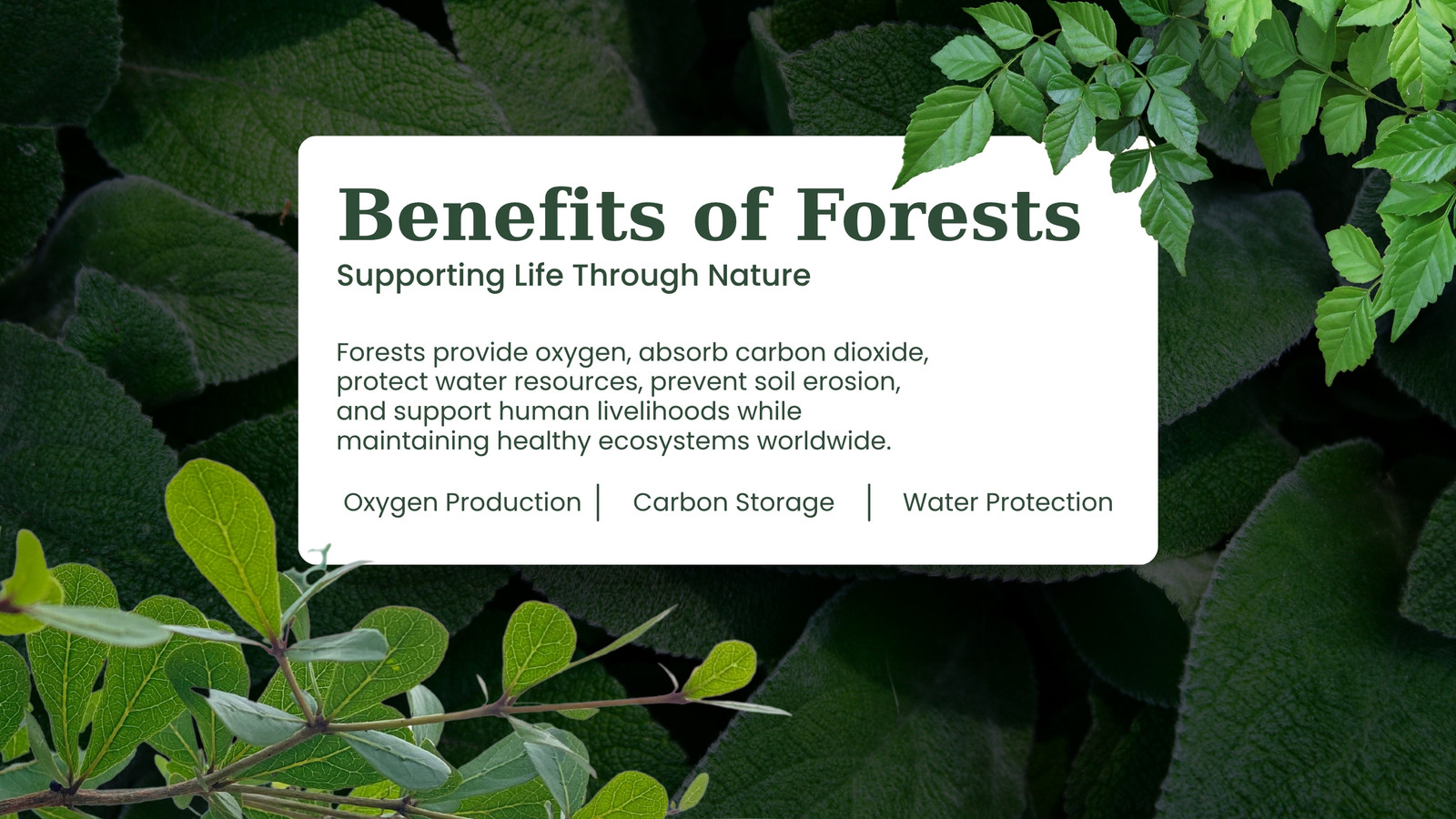 Benefits of Forests
Supporting Life Through Nature

Forests provide oxygen, absorb carbon dioxide, protect water resources, prevent soil erosion, and support human livelihoods while maintaining healthy ecosystems worldwide.

Oxygen Production | Carbon Storage | Water Protection